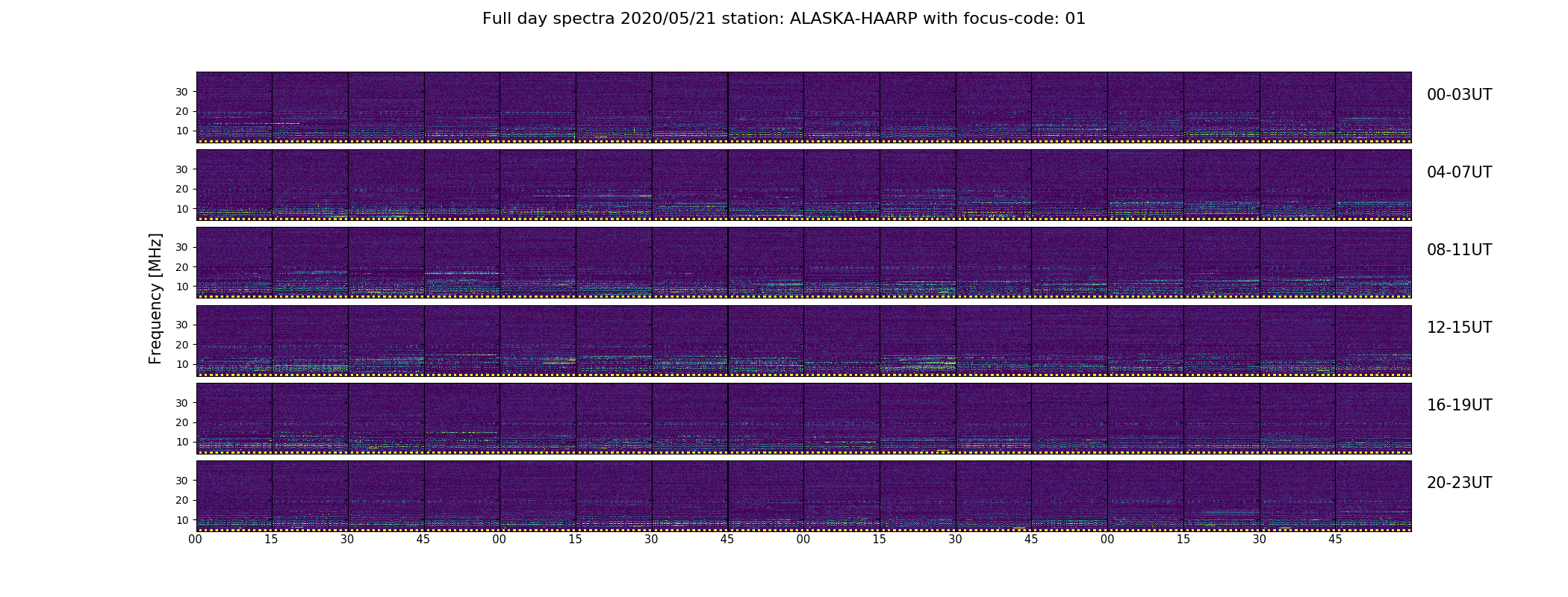 Full day spectra 2020/05/21 station: ALASKA-HAARP with focus-code: 01

Frequency [MHz]

30
20
10
00-03UT

30
20
10
04-07UT

30
20
10
08-11UT

30
20
10
12-15UT

30
20
10
16-19UT

30
20
10
20-23UT

00 15 30 45 00 15 30 45 00 15 30 45 00 15 30 45